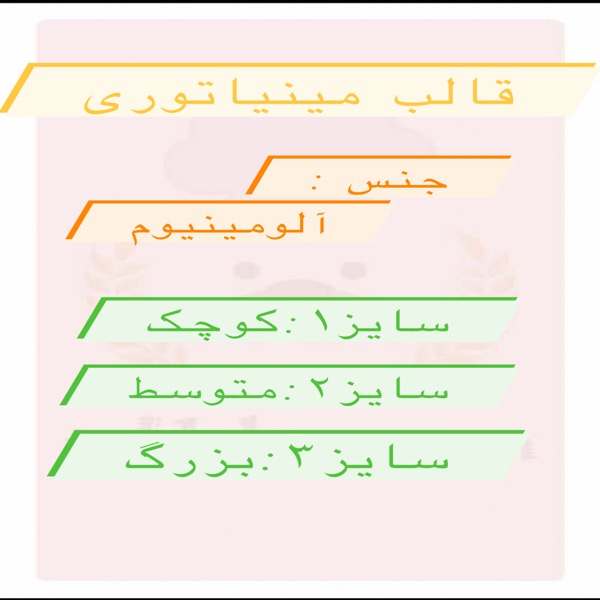 قالب مینیاتوری

جنس :

آلومینیوم

سایز۱ :کوچک

سایز۲ :متوسط

سایز۳ :بزرگ